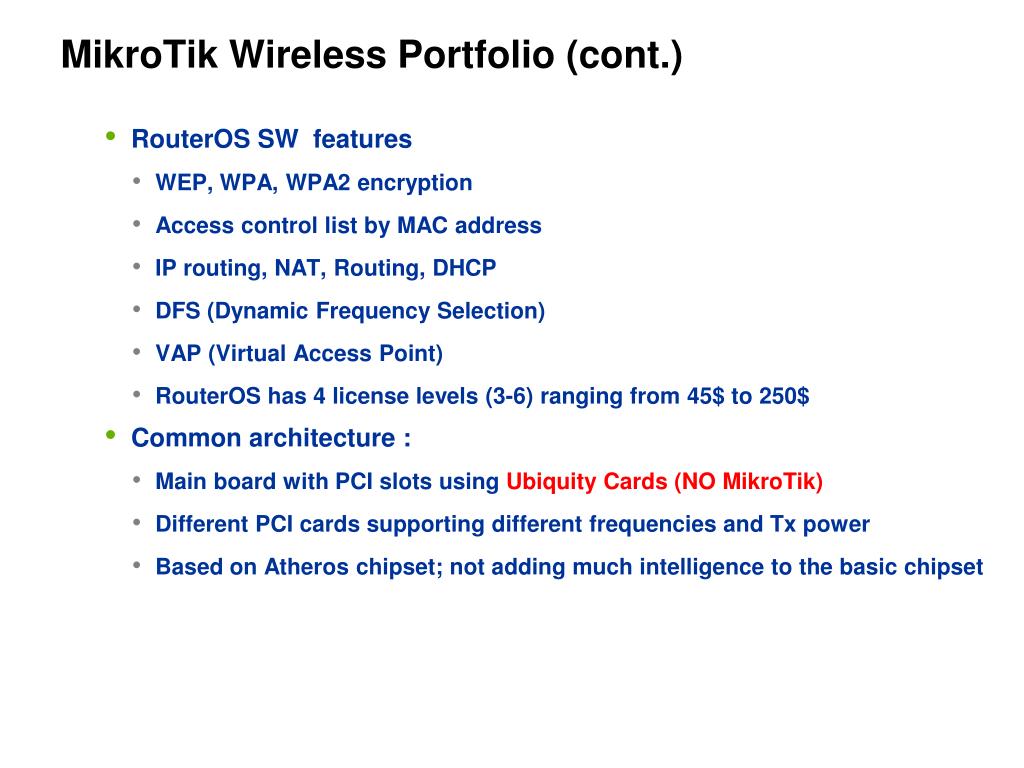 MikroTik Wireless Portfolio (cont.)

• RouterOS SW features
  • WEP, WPA, WPA2 encryption
  • Access control list by MAC address
  • IP routing, NAT, Routing, DHCP
  • DFS (Dynamic Frequency Selection)
  • VAP (Virtual Access Point)
  • RouterOS has 4 license levels (3-6) ranging from 45$ to 250$
• Common architecture :
  • Main board with PCI slots using Ubiquity Cards (NO MikroTik)
  • Different PCI cards supporting different frequencies and Tx power
  • Based on Atheros chipset; not adding much intelligence to the basic chipset